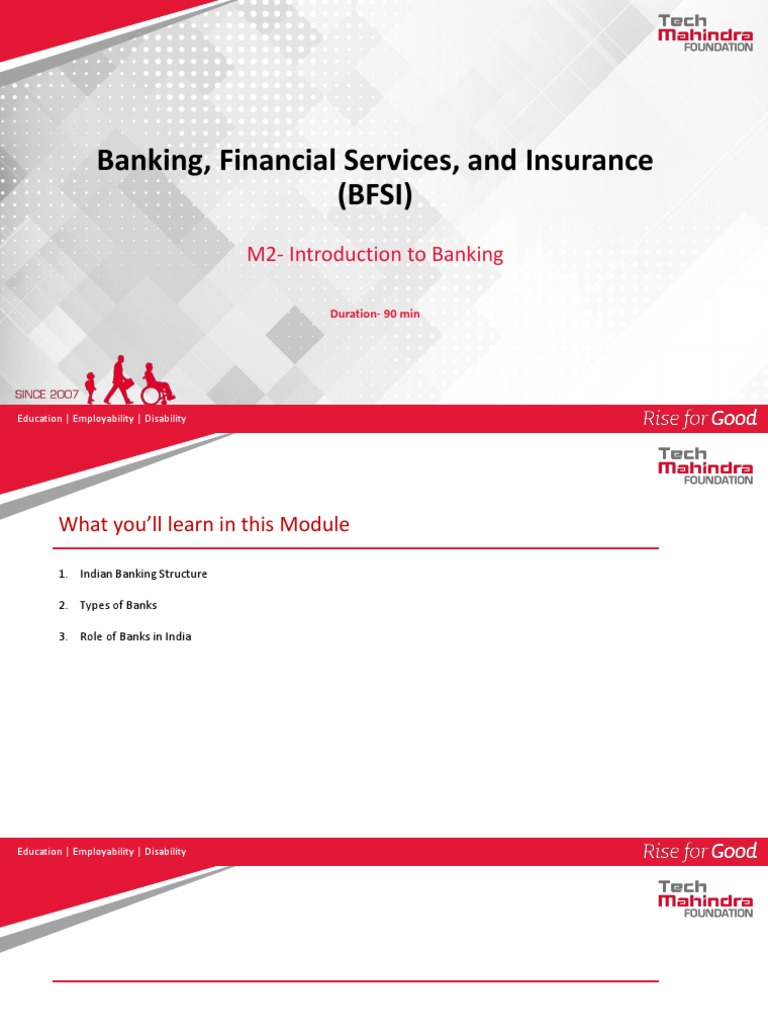 Tech Mahindra FOUNDATION

Banking, Financial Services, and Insurance (BFSI)

M2- Introduction to Banking

Duration- 90 min

SINCE 2007

Education | Employability | Disability

Rise for Good

Tech Mahindra FOUNDATION

What you'll learn in this Module

1. Indian Banking Structure

2. Types of Banks

3. Role of Banks in India

Education | Employability | Disability

Rise for Good

Tech Mahindra FOUNDATION